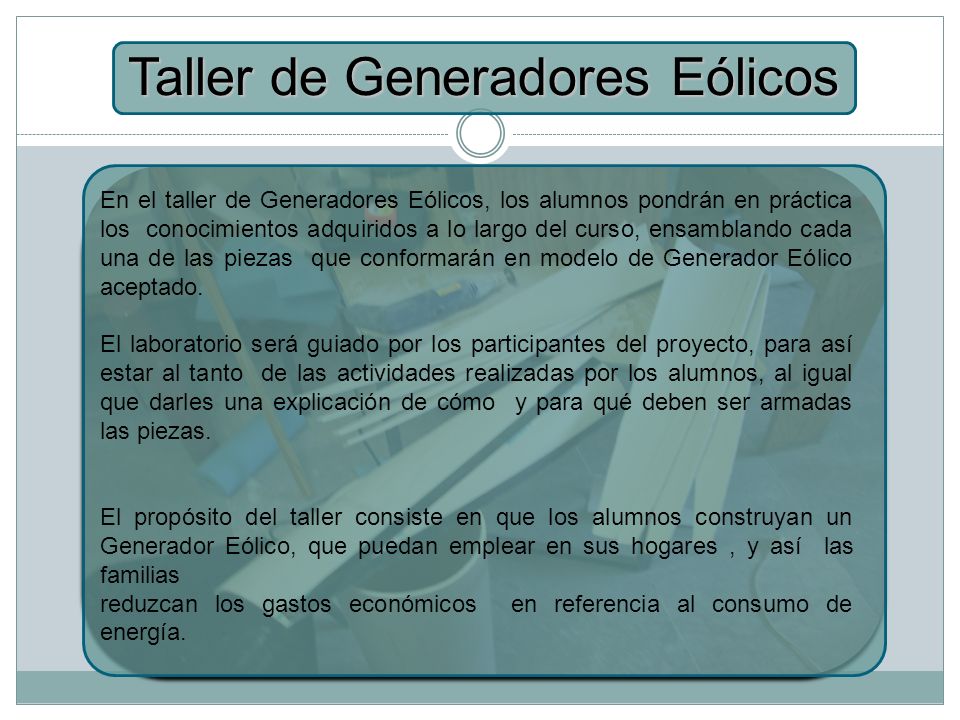 Taller de Generadores Eólicos

En el taller de Generadores Eólicos, los alumnos pondrán en práctica los conocimientos adquiridos a lo largo del curso, ensamblando cada una de las piezas que conformarán en modelo de Generador Eólico aceptado.

El laboratorio será guiado por los participantes del proyecto, para así estar al tanto de las actividades realizadas por los alumnos, al igual que darles una explicación de cómo y para qué deben ser armadas las piezas.

El propósito del taller consiste en que los alumnos construyan un Generador Eólico, que puedan emplear en sus hogares , y así las familias
reduzcan los gastos económicos en referencia al consumo de energía.